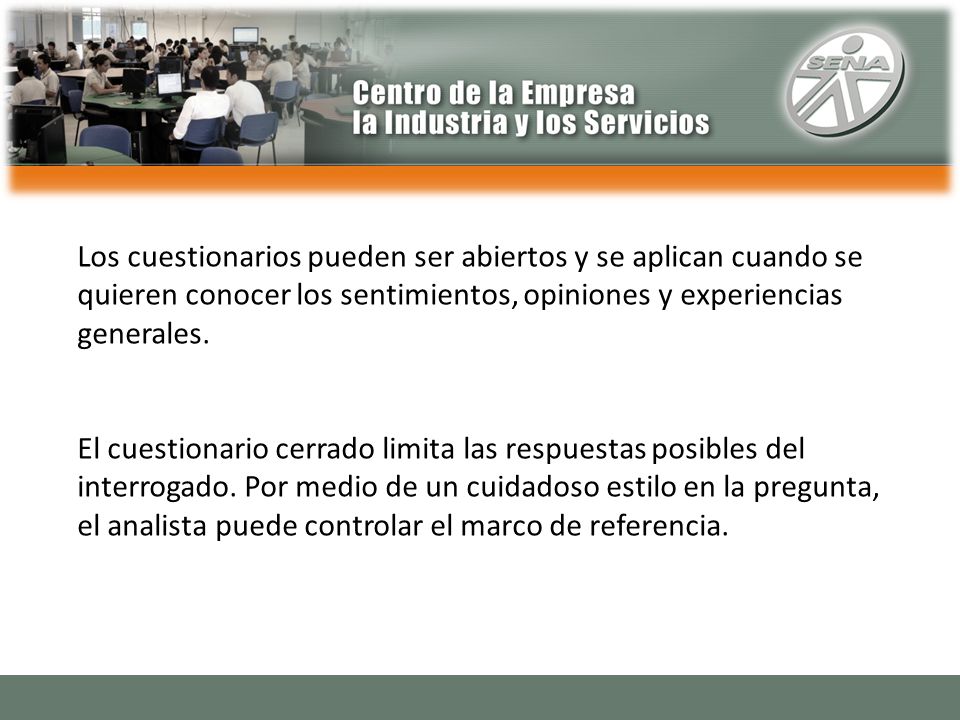 Centro de la Empresa
la Industria y los Servicios

SENA

Los cuestionarios pueden ser abiertos y se aplican cuando se quieren conocer los sentimientos, opiniones y experiencias generales.

El cuestionario cerrado limita las respuestas posibles del interrogado. Por medio de un cuidadoso estilo en la pregunta, el analista puede controlar el marco de referencia.